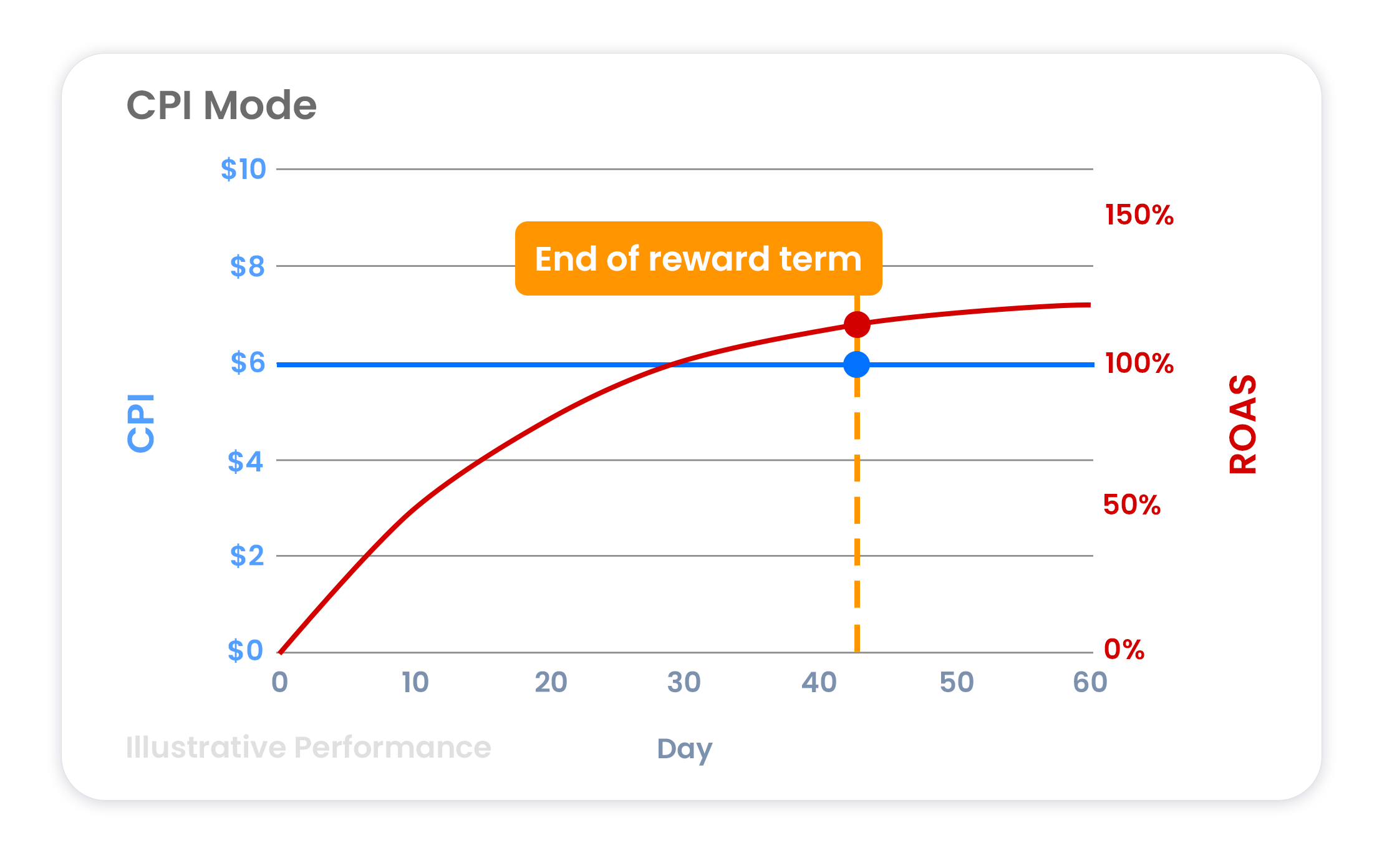 CPI Mode

$10
$8
$6
$4
$2
$0

CPI

End of reward term

150%
100%
50%
0%

ROAS

0
10
20
30
40
50
60

Illustrative Performance

Day